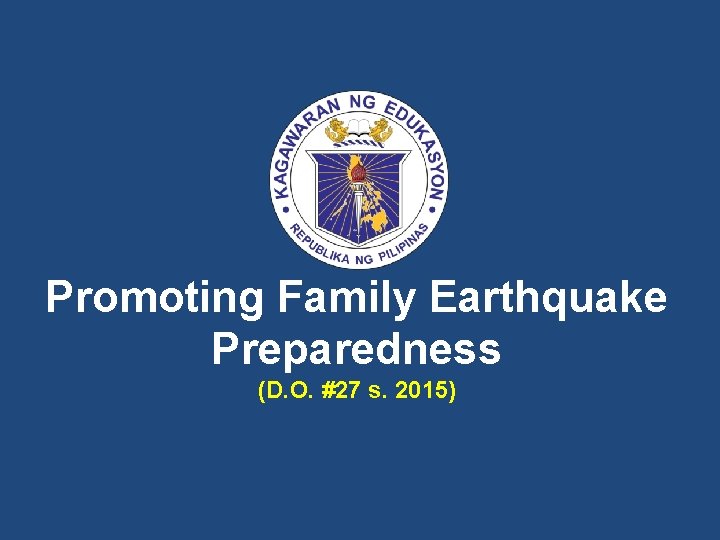 KAGAWARAN NG EDUKASYON
REPUBLIKA NG PILIPINAS

Promoting Family Earthquake Preparedness

(D.O. #27 s. 2015)